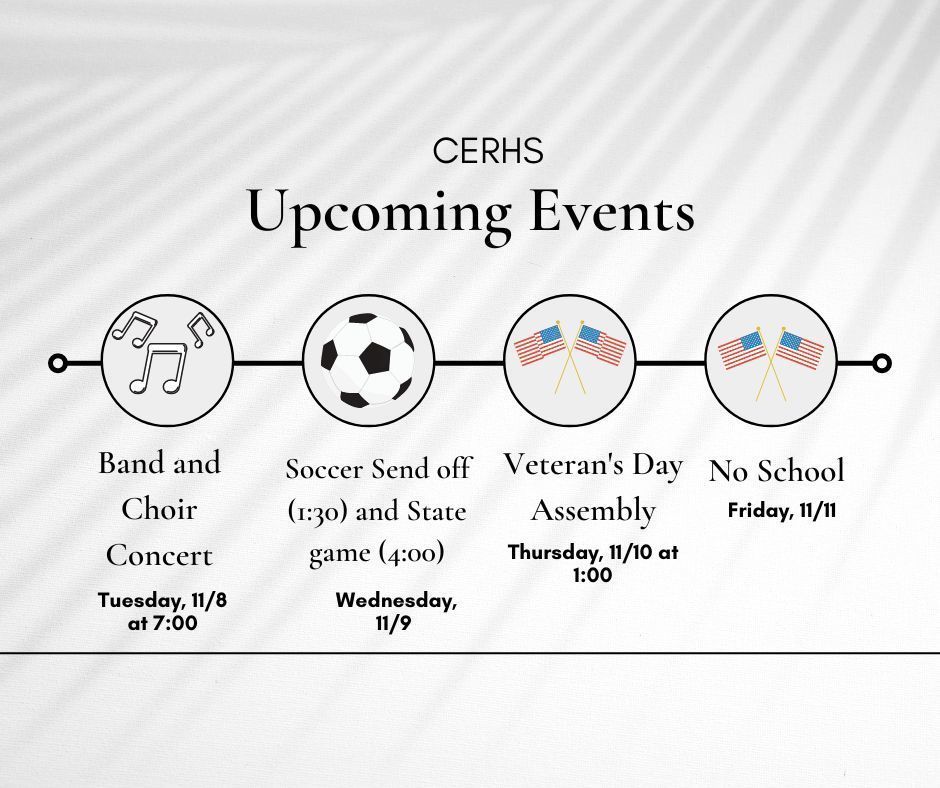 CERHS
Upcoming Events

Band and Choir Concert
Tuesday, 11/8 at 7:00

Soccer Send off (1:30) and State game (4:00)
Wednesday, 11/9

Veteran's Day Assembly
Thursday, 11/10 at 1:00

No School
Friday, 11/11